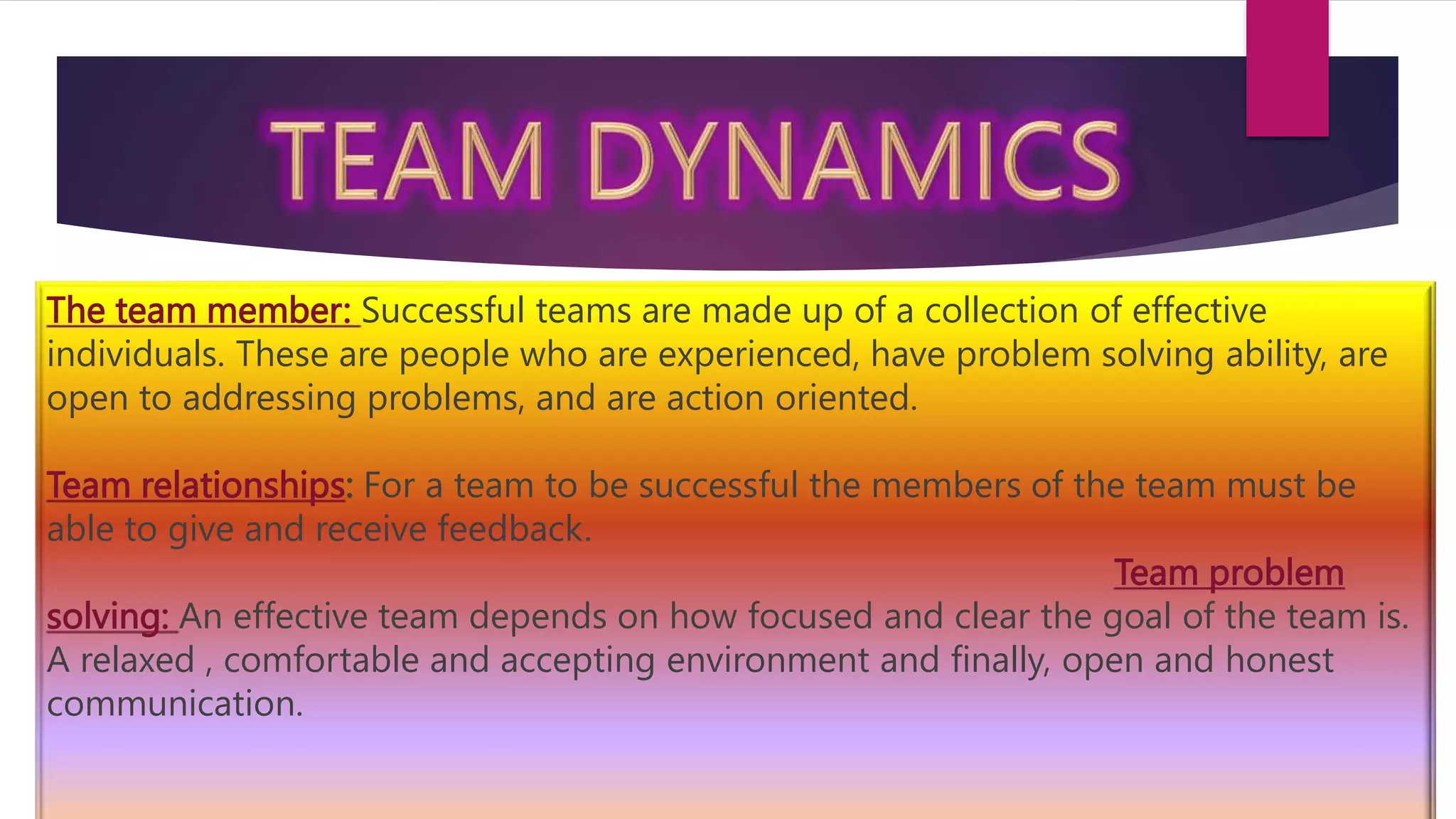 TEAM DYNAMICS

The team member: Successful teams are made up of a collection of effective individuals. These are people who are experienced, have problem solving ability, are open to addressing problems, and are action oriented.

Team relationships: For a team to be successful the members of the team must be able to give and receive feedback.

Team problem solving: An effective team depends on how focused and clear the goal of the team is. A relaxed , comfortable and accepting environment and finally, open and honest communication.